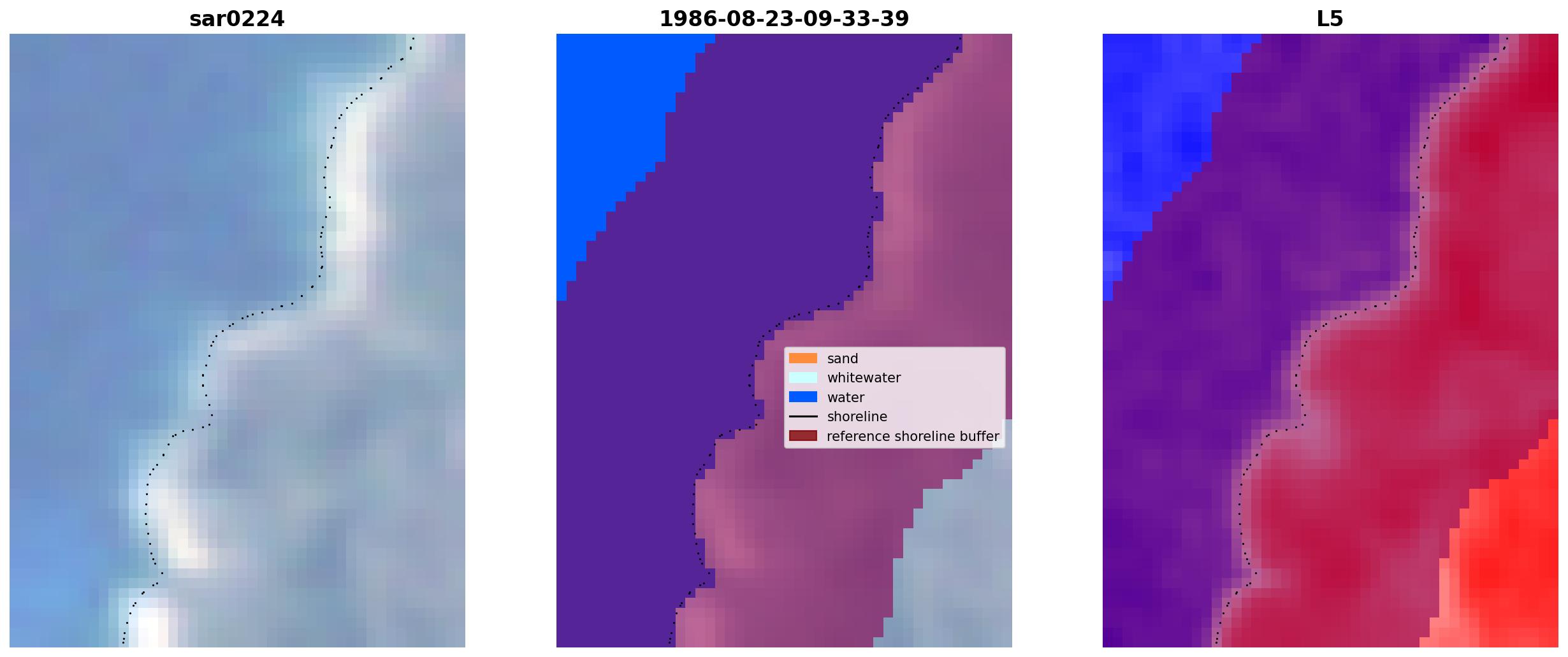 sar0224

1986-08-23-09-33-39

sand
whitewater
water
shoreline
reference shoreline buffer

L5